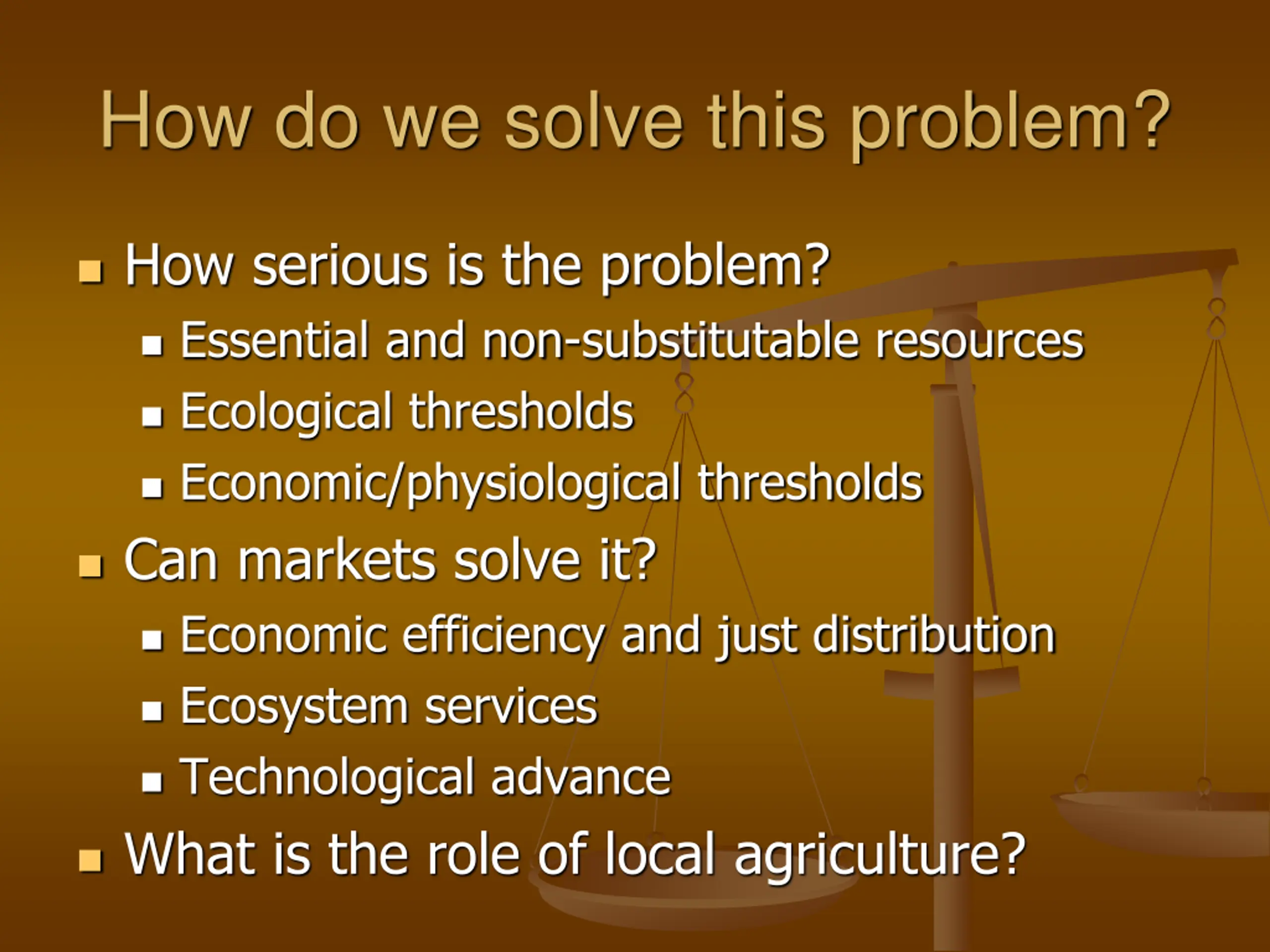 How do we solve this problem?

- How serious is the problem?
  - Essential and non-substitutable resources
  - Ecological thresholds
  - Economic/physiological thresholds
- Can markets solve it?
  - Economic efficiency and just distribution
  - Ecosystem services
  - Technological advance
- What is the role of local agriculture?